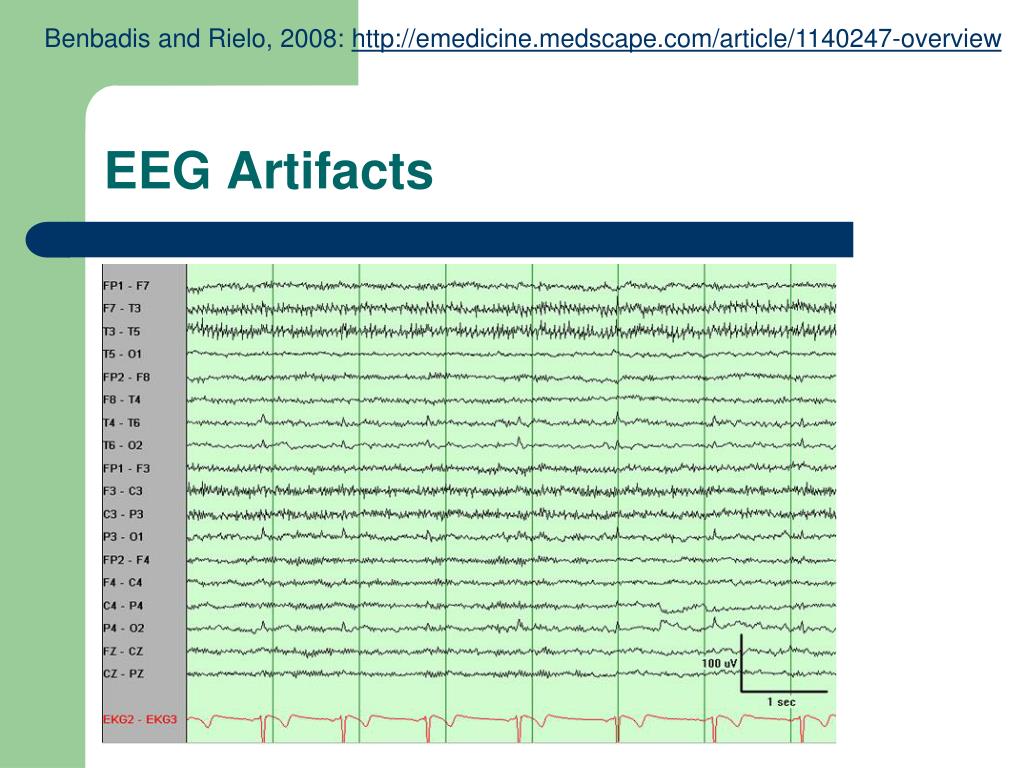 Benbadis and Rielo, 2008: http://emedicine.medscape.com/article/1140247-overview

EEG Artifacts

FP1 - F7
F7 - T3
T3 - T5
T5 - O1
FP2 - F8
F8 - T4
T4 - T6
T6 - O2
FP1 - F3
F3 - C3
C3 - P3
P3 - O1
FP2 - F4
F4 - C4
C4 - P4
P4 - O2
FZ - CZ
CZ - PZ
EKG2 - EKG3

100 uV
1 sec